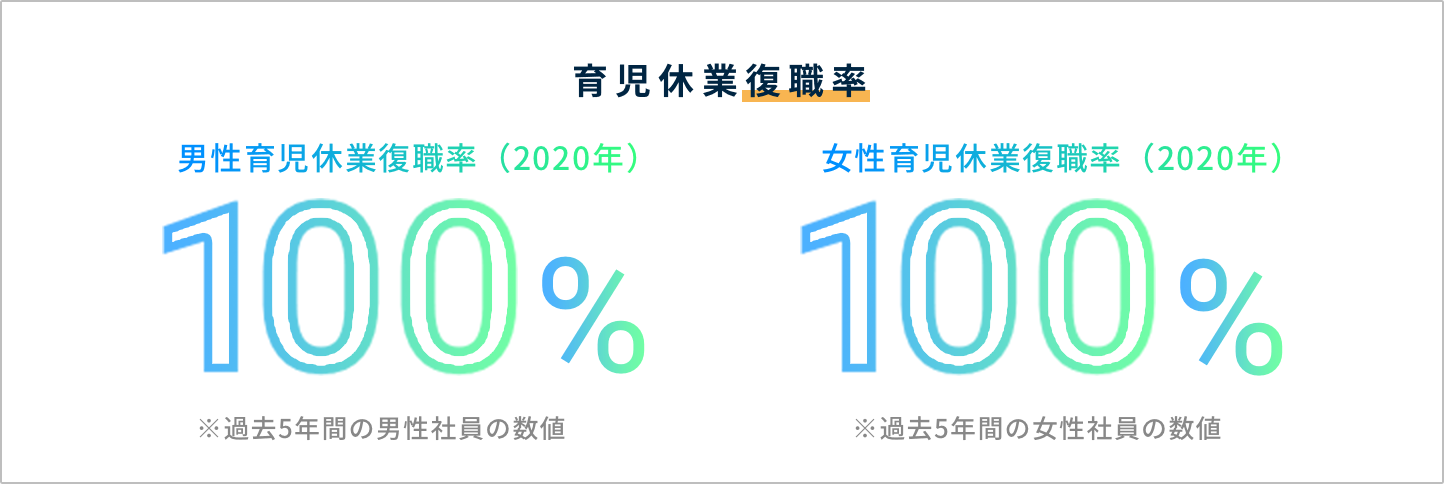 育児休業復職率

男性育児休業復職率（2020年）

100%

※過去5年間の男性社員の数値

女性育児休業復職率（2020年）

100%

※過去5年間の女性社員の数値